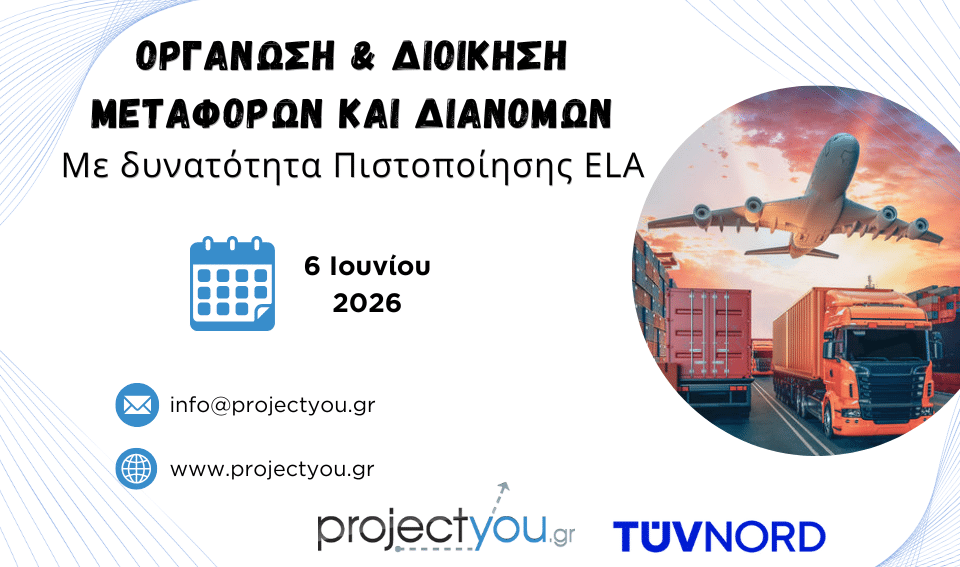 ΟΡΓΑΝΩΣΗ & ΔΙΟΙΚΗΣΗ ΜΕΤΑΦΟΡΩΝ ΚΑΙ ΔΙΑΝΟΜΩΝ
Με δυνατότητα Πιστοποίησης ELA

6 Ιουνίου
2026

info@projectyou.gr

www.projectyou.gr

projectyou.gr

TÜVNORD